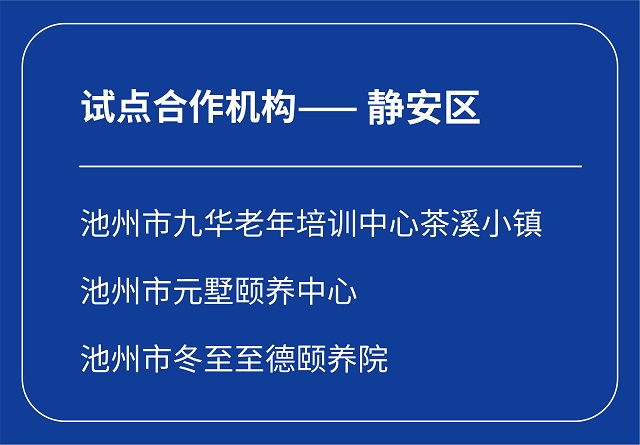 试点合作机构—— 静安区

池州市九华老年培训中心茶溪小镇

池州市元墅颐养中心

池州市冬至至德颐养院